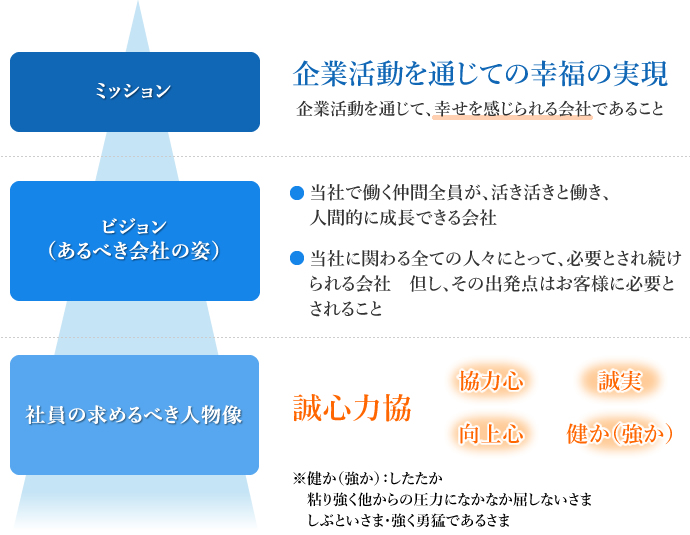 ミッション

企業活動を通じての幸福の実現

企業活動を通じて、幸せを感じられる会社であること

ビジョン
（あるべき会社の姿）

● 当社で働く仲間全員が、活き活きと働き、人間的に成長できる会社

● 当社に関わる全ての人々にとって、必要とされ続けられる会社　但し、その出発点はお客様に必要とされること

社員の求めるべき人物像

誠心力協

協力心

誠実

向上心

健か（強か）

※健か（強か）：したたか
粘り強く他からの圧力になかなか屈しないさま
しぶといさま・強く勇猛であるさま